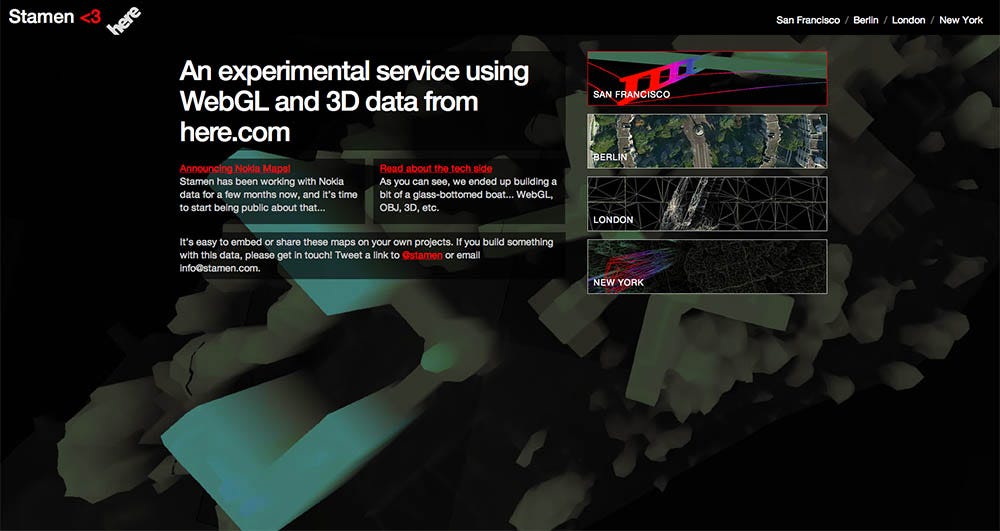 Stamen <3 here

San Francisco / Berlin / London / New York

An experimental service using WebGL and 3D data from here.com

Announcing Nokia Maps!
Stamen has been working with Nokia data for a few months now, and it's time to start being public about that...

Read about the tech side
As you can see, we ended up building a bit of a glass-bottomed boat... WebGL, OBJ, 3D, etc.

It's easy to embed or share these maps on your own projects. If you build something with this data, please get in touch! Tweet a link to @stamen or email info@stamen.com.

SAN FRANCISCO

BERLIN

LONDON

NEW YORK